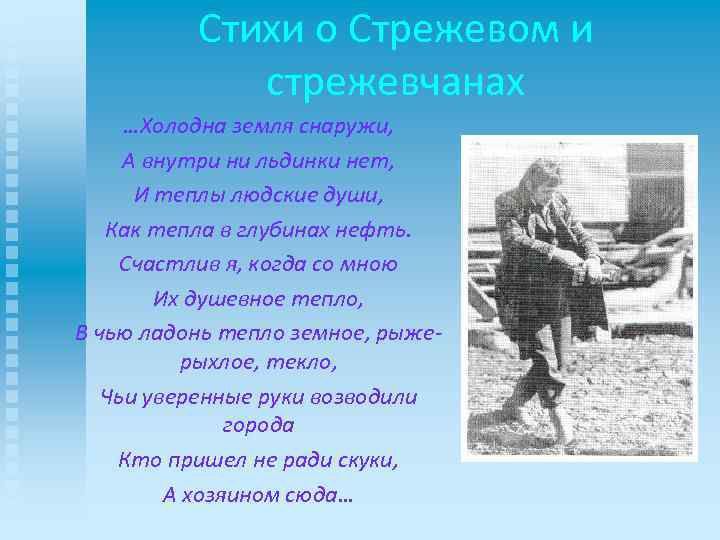 Стихи о Стрежевом и стрежевчанах

…Холодна земля снаружи,
А внутри ни льдинки нет,
И теплы людские души,
Как тепла в глубинах нефть.
Счастлив я, когда со мною
Их душевное тепло,
В чью ладонь тепло земное, рыже-рыхлое, текло,
Чьи уверенные руки возводили города
Кто пришел не ради скуки,
А хозяином сюда…